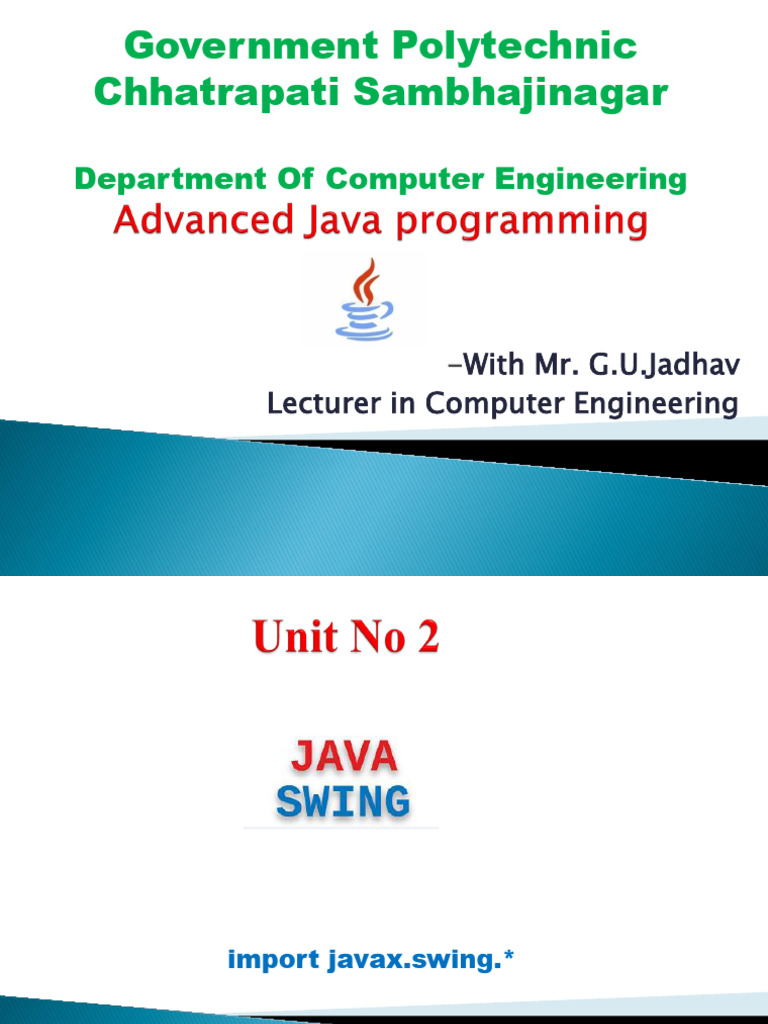 Government Polytechnic Chhatrapati Sambhajinagar

Department Of Computer Engineering
Advanced Java programming

-With Mr. G.U.Jadhav
Lecturer in Computer Engineering

Unit No 2

JAVA
SWING

import javax.swing.*